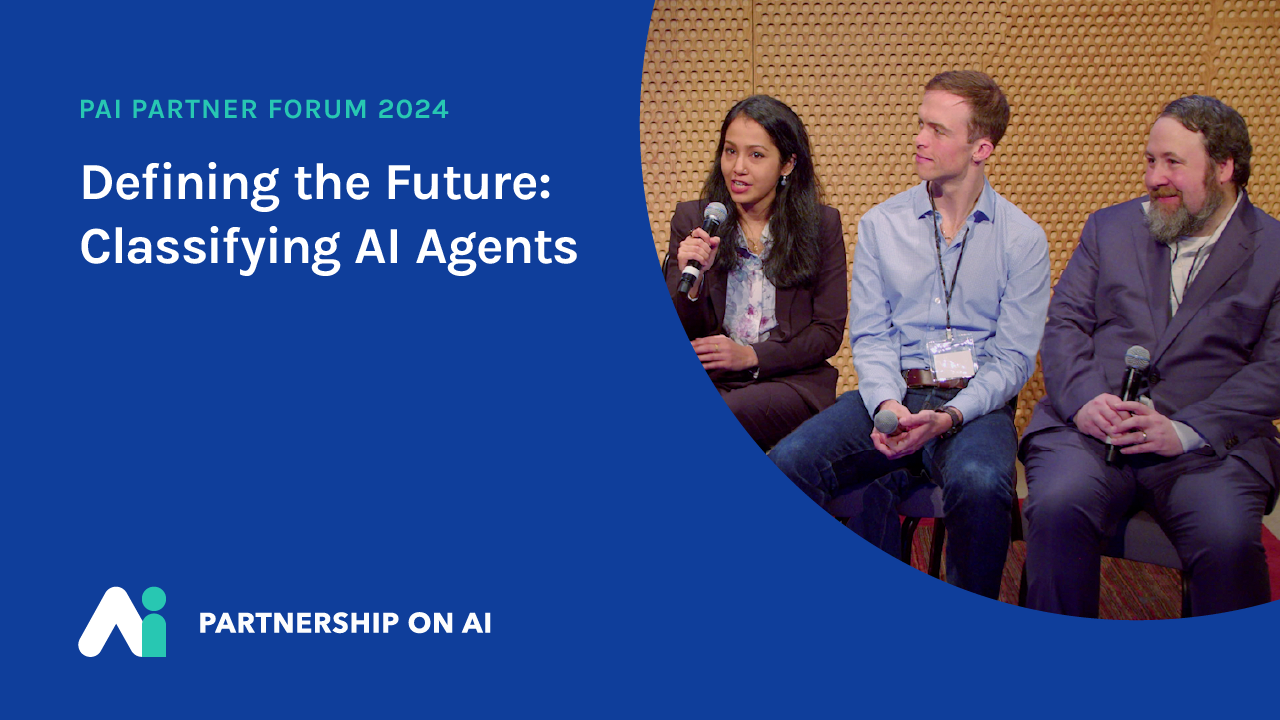 PAI PARTNER FORUM 2024

Defining the Future: Classifying AI Agents

PARTNERSHIP ON AI